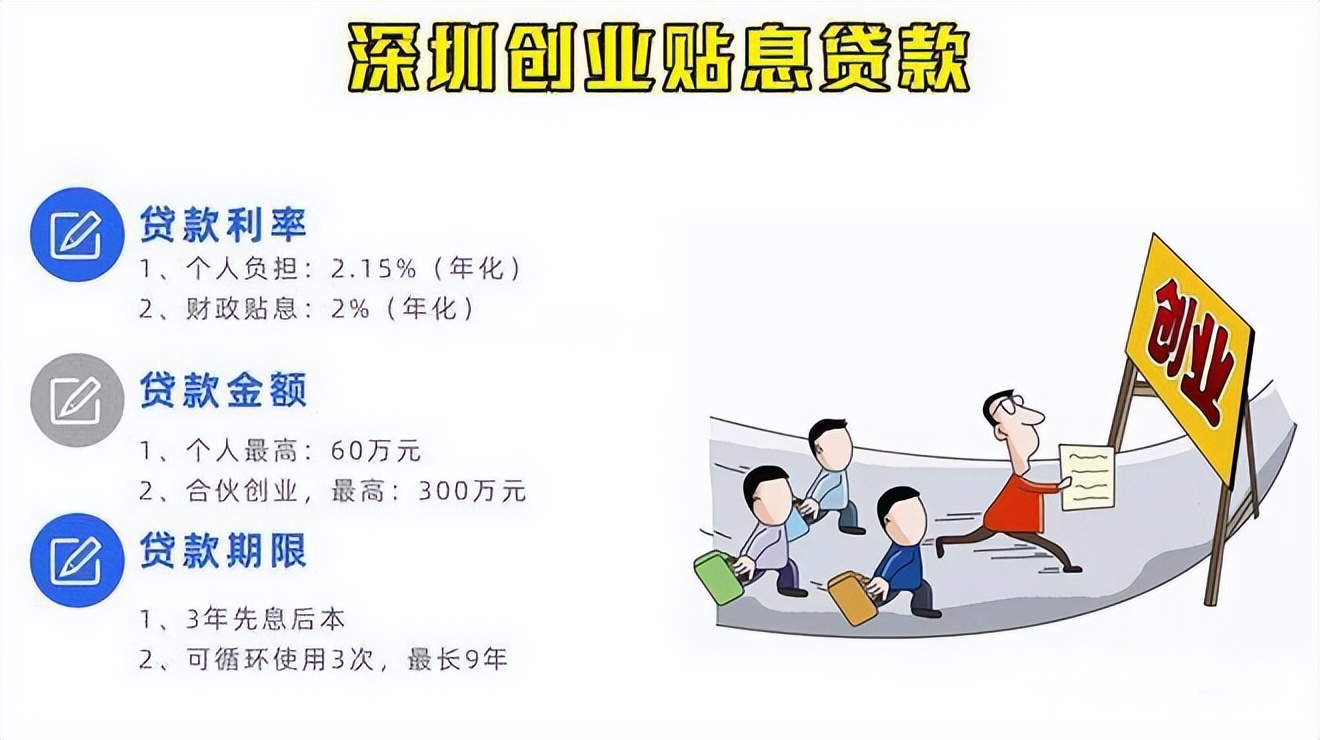 深圳创业贴息贷款

贷款利率
1、个人负担：2.15%（年化）
2、财政贴息：2%（年化）

贷款金额
1、个人最高：60万元
2、合伙创业，最高：300万元

贷款期限
1、3年先息后本
2、可循环使用3次，最长9年

创业